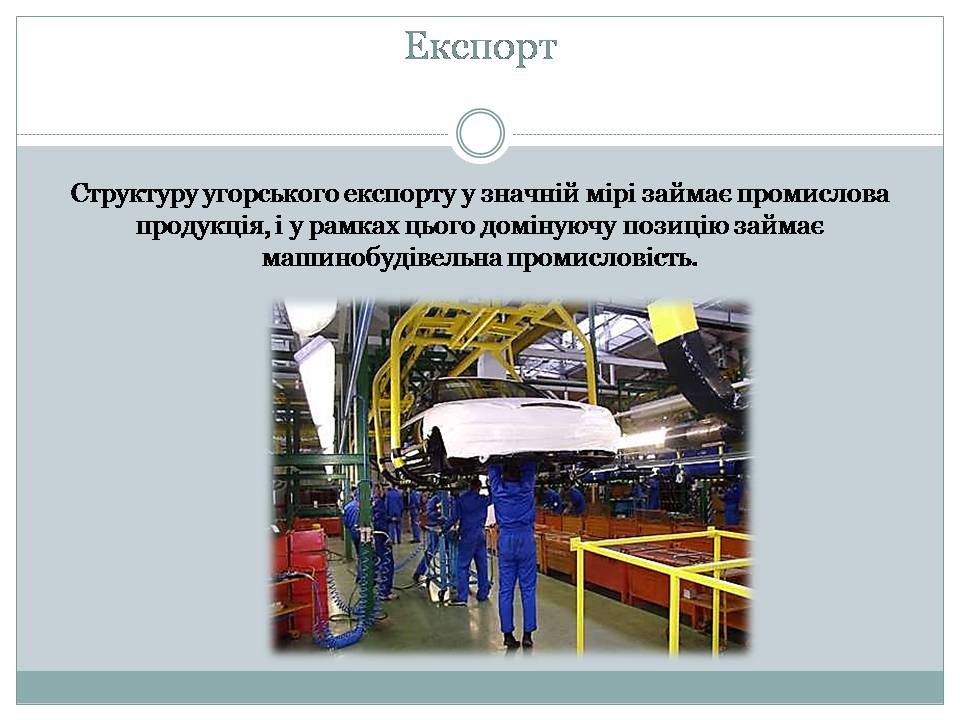 Експорт

Структуру угорського експорту у значній мірі займає промислова продукція, і у рамках цього домінуючу позицію займає машинобудівельна промисловість.